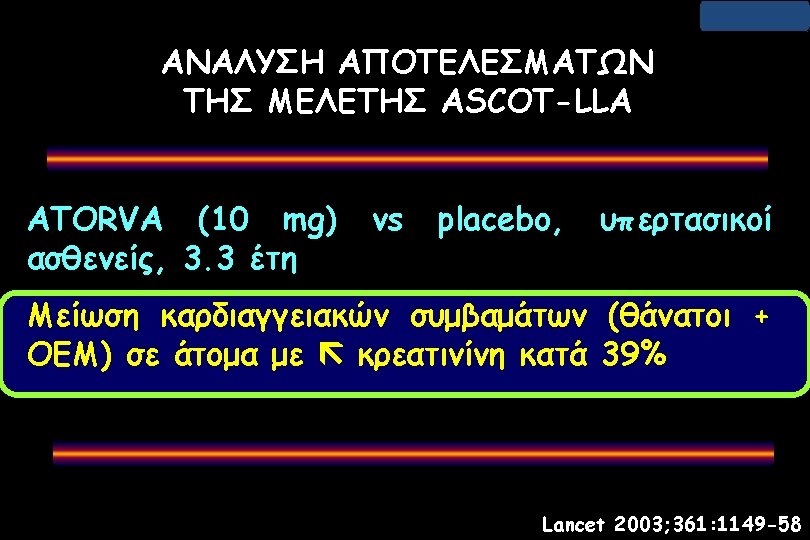 ΑΝΑΛΥΣΗ ΑΠΟΤΕΛΕΣΜΑΤΩΝ ΤΗΣ ΜΕΛΕΤΗΣ ASCOT-LLA

ATORVA (10 mg) vs placebo, υπερτασικοί ασθενείς, 3.3 έτη

Μείωση καρδιαγγειακών συμβαμάτων (θάνατοι + ΟΕΜ) σε άτομα με ↖ κρεατινίνη κατά 39%

Lancet 2003;361:1149-58